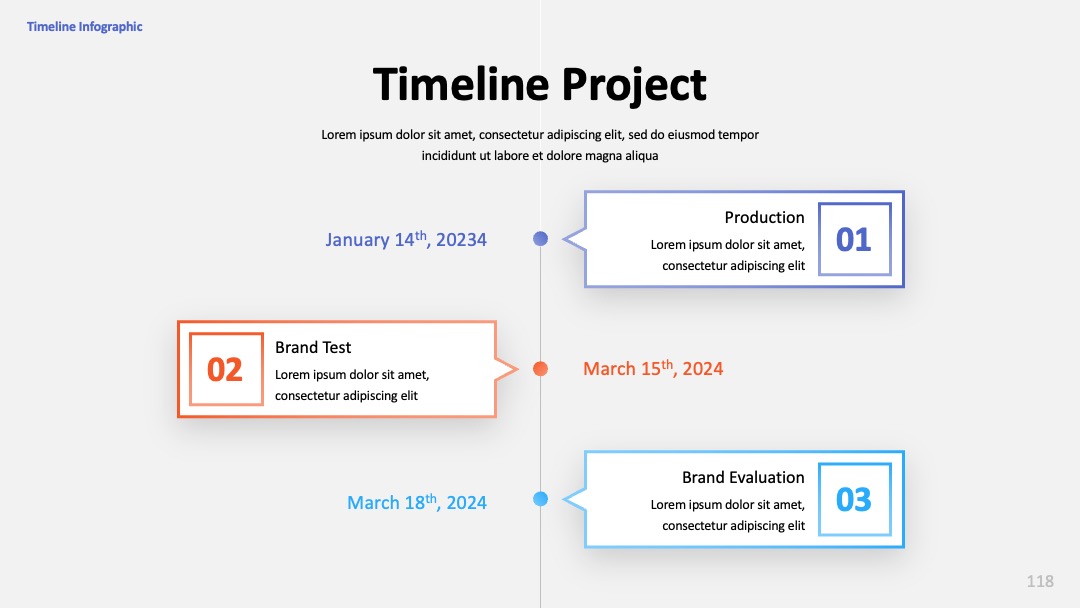 Timeline Infographic

Timeline Project

Lorem ipsum dolor sit amet, consectetur adipiscing elit, sed do eiusmod tempor incididunt ut labore et dolore magna aliqua

January 14$^{th}$, 20234

Production
Lorem ipsum dolor sit amet, consectetur adipiscing elit

01

02

Brand Test
Lorem ipsum dolor sit amet, consectetur adipiscing elit

March 15$^{th}$, 2024

March 18$^{th}$, 2024

Brand Evaluation
Lorem ipsum dolor sit amet, consectetur adipiscing elit

03

118